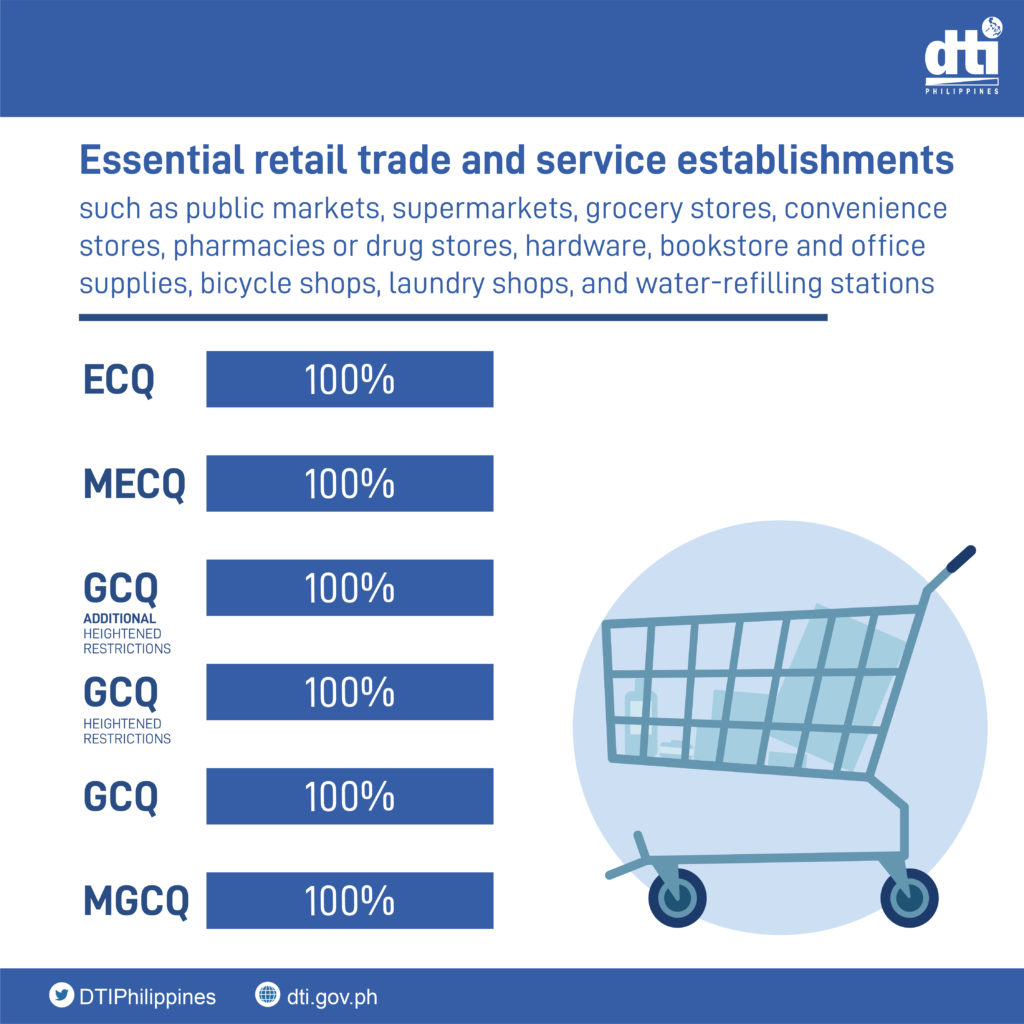 dti
PHILIPPINES

Essential retail trade and service establishments
such as public markets, supermarkets, grocery stores, convenience stores, pharmacies or drug stores, hardware, bookstore and office supplies, bicycle shops, laundry shops, and water-refilling stations

ECQ 100%

MECQ 100%

GCQ
ADDITIONAL HEIGHTENED RESTRICTIONS
100%

GCQ
HEIGHTENED RESTRICTIONS
100%

GCQ 100%

MGCQ 100%

DTIPhilippines dti.gov.ph